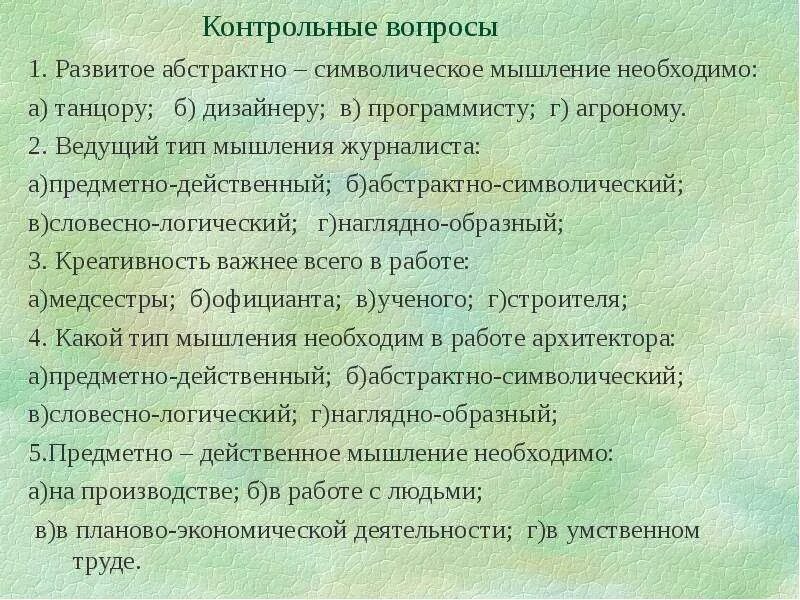 Контрольные вопросы

1. Развитое абстрактно – символическое мышление необходимо:

а) танцору; б) дизайнеру; в) программисту; г) агроному.

2. Ведущий тип мышления журналиста:

а)предметно-действенный; б)абстрактно-символический;

в)словесно-логический; г)наглядно-образный;

3. Креативность важнее всего в работе:

а)медсестры; б)официанта; в)ученого; г)строителя;

4. Какой тип мышления необходим в работе архитектора:

а)предметно-действенный; б)абстрактно-символический;

в)словесно-логический; г)наглядно-образный;

5.Предметно – действенное мышление необходимо:

а)на производстве; б)в работе с людьми;

в)в планово-экономической деятельности; г)в умственном труде.